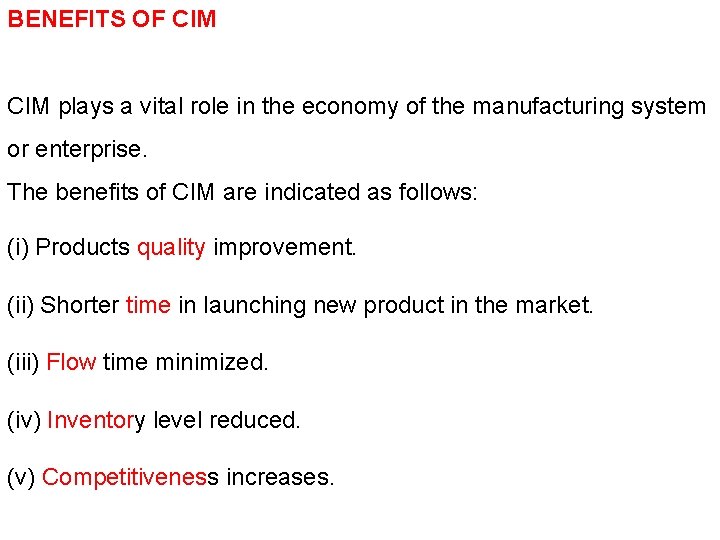 BENEFITS OF CIM

CIM plays a vital role in the economy of the manufacturing system or enterprise.

The benefits of CIM are indicated as follows:

(i) Products quality improvement.

(ii) Shorter time in launching new product in the market.

(iii) Flow time minimized.

(iv) Inventory level reduced.

(v) Competitiveness increases.